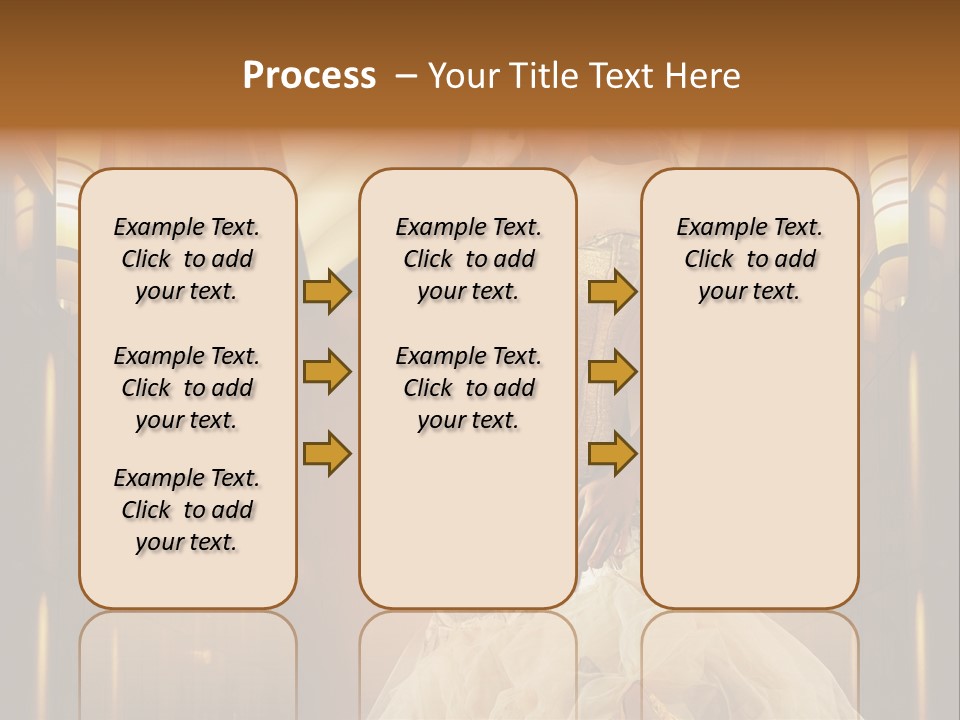 Process – Your Title Text Here

Example Text. Click to add your text.

Example Text. Click to add your text.

Example Text. Click to add your text.

Example Text. Click to add your text.

Example Text. Click to add your text.

Example Text. Click to add your text.